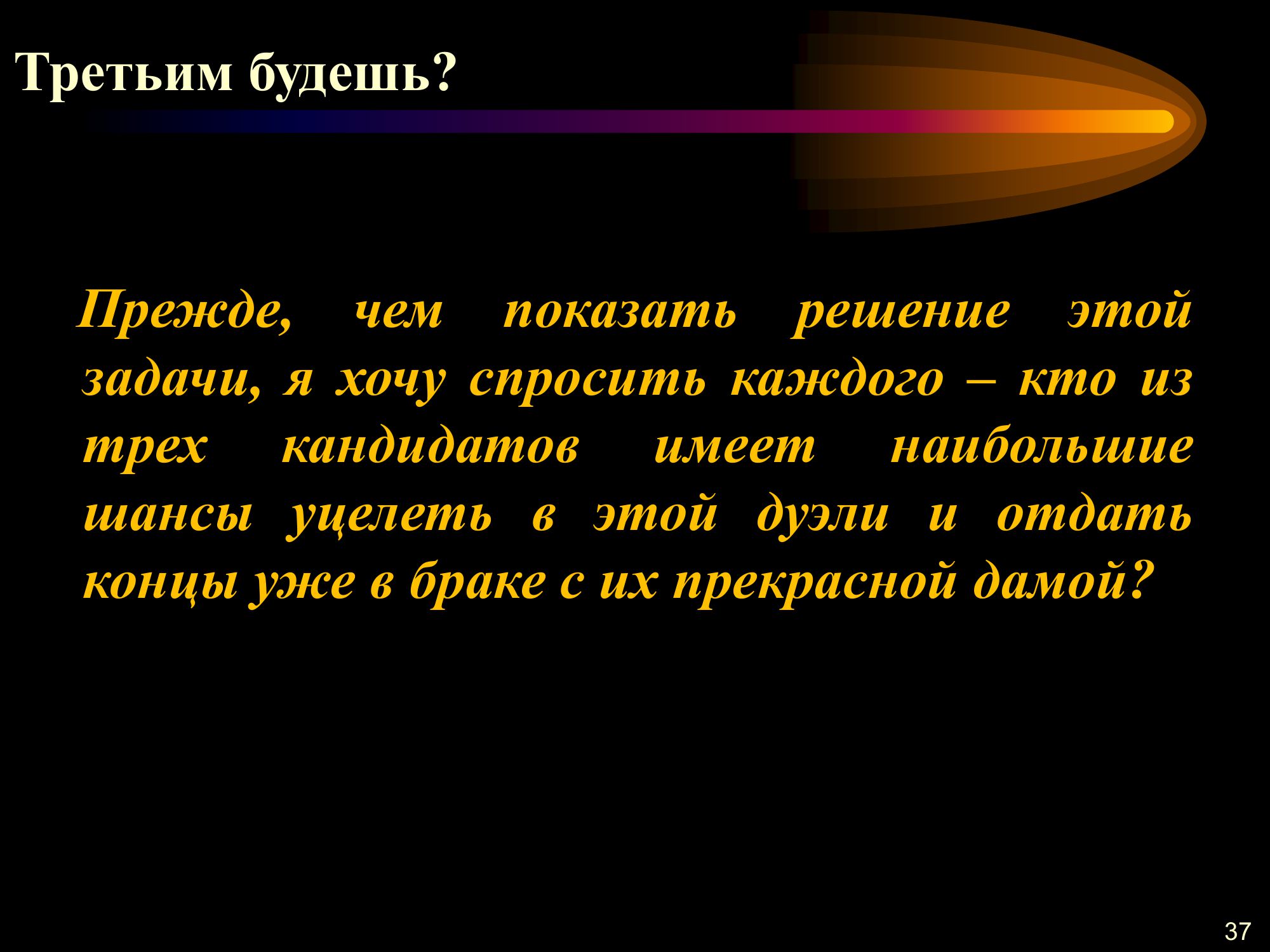 Третьим будешь?

Прежде, чем показать решение этой задачи, я хочу спросить каждого – кто из трех кандидатов имеет наибольшие шансы уцелеть в этой дуэли и отдать концы уже в браке с их прекрасной дамой?

37